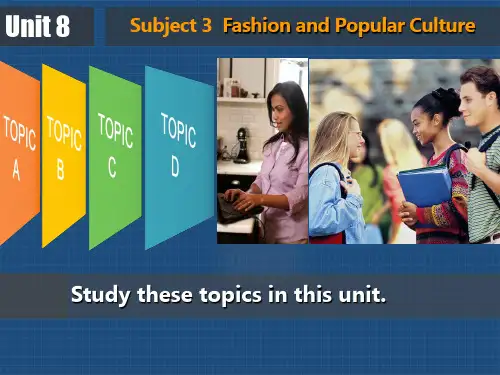 Unit 8

Subject 3 Fashion and Popular Culture

TOPIC A

TOPIC B

TOPIC C

TOPIC D

Study these topics in this unit.